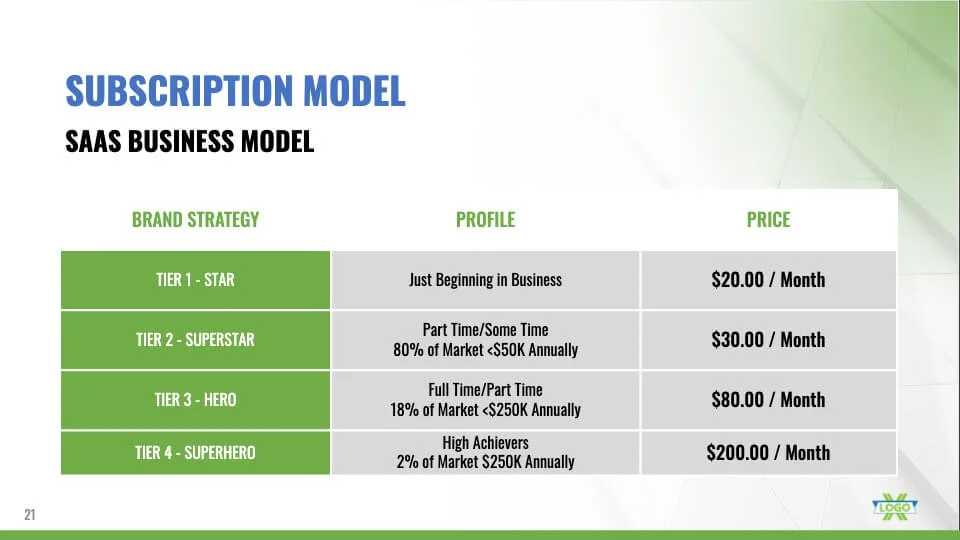 SUBSCRIPTION MODEL

SAAS BUSINESS MODEL

| BRAND STRATEGY | PROFILE | PRICE |
|---|---|---|
| TIER 1 - STAR | Just Beginning in Business | \$20.00 / Month |
| TIER 2 - SUPERSTAR | Part Time/Some Time 80% of Market <\$50K Annually | \$30.00 / Month |
| TIER 3 - HERO | Full Time/Part Time 18% of Market <\$250K Annually | \$80.00 / Month |
| TIER 4 - SUPERHERO | High Achievers 2% of Market \$250K Annually | \$200.00 / Month |

21

LOGO